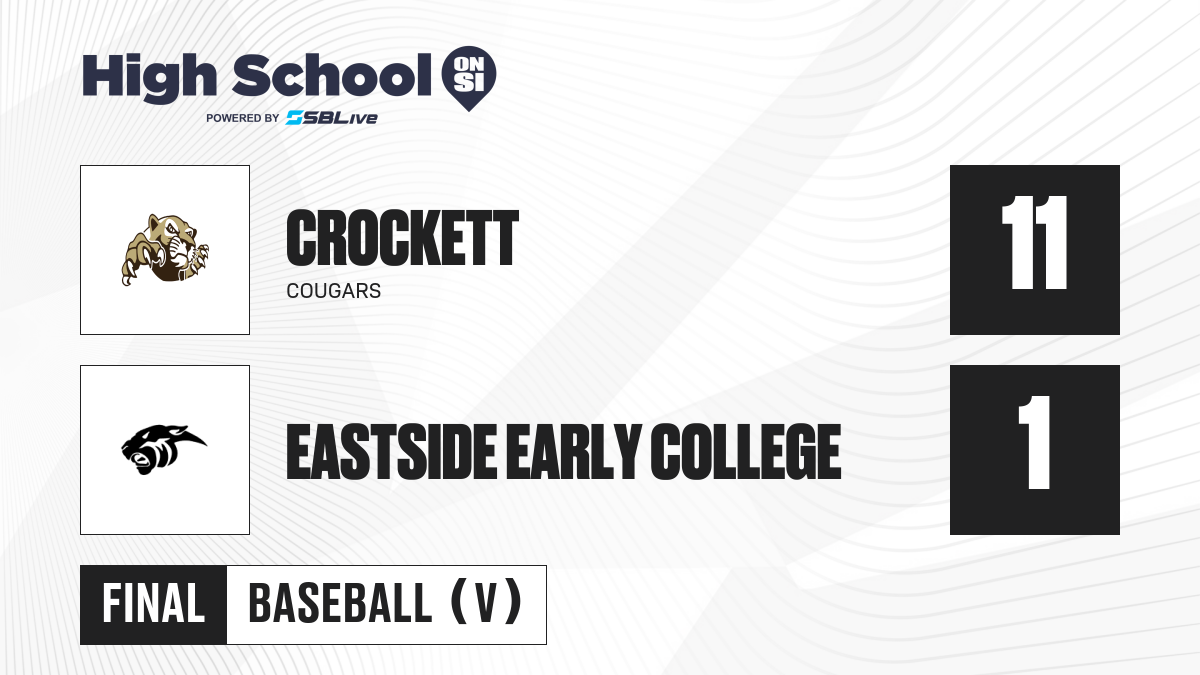 High School ON SI
POWERED BY SBLive

CROCKETT
COUGARS
11

EASTSIDE EARLY COLLEGE
1

FINAL BASEBALL (V)